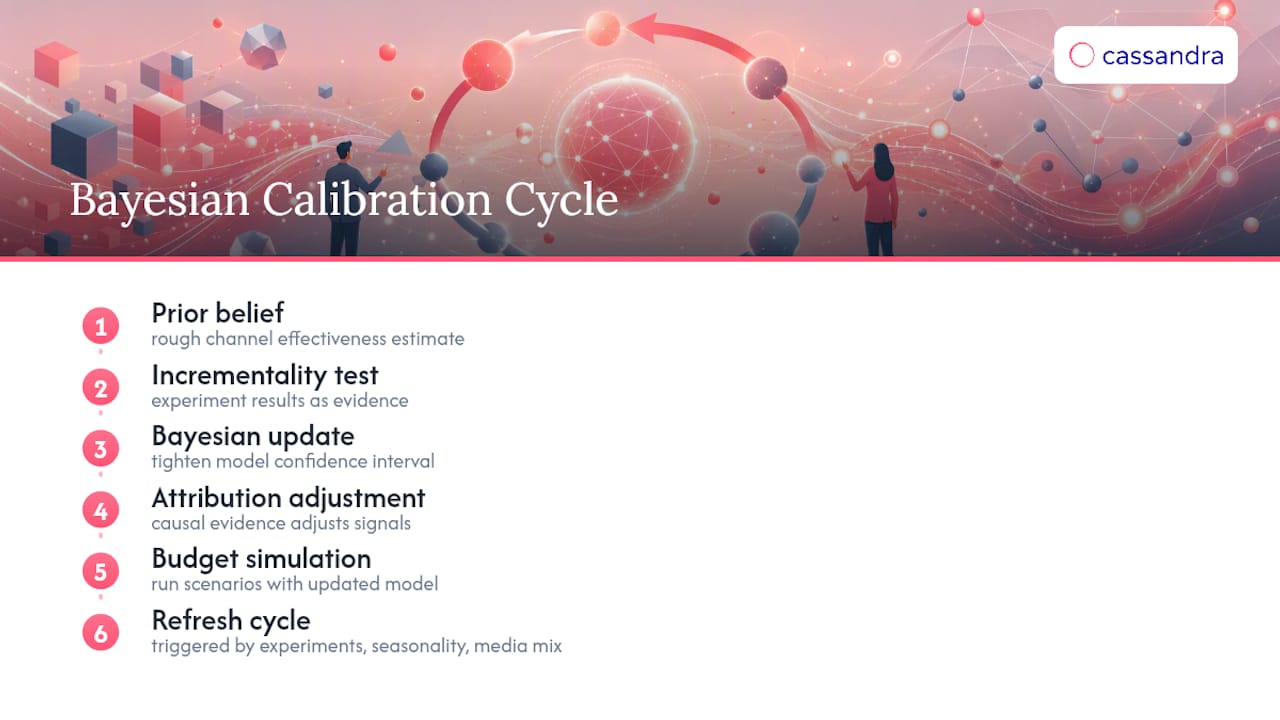 cassandra

Bayesian Calibration Cycle

1 Prior belief
rough channel effectiveness estimate

2 Incrementality test
experiment results as evidence

3 Bayesian update
tighten model confidence interval

4 Attribution adjustment
causal evidence adjusts signals

5 Budget simulation
run scenarios with updated model

6 Refresh cycle
triggered by experiments, seasonality, media mix